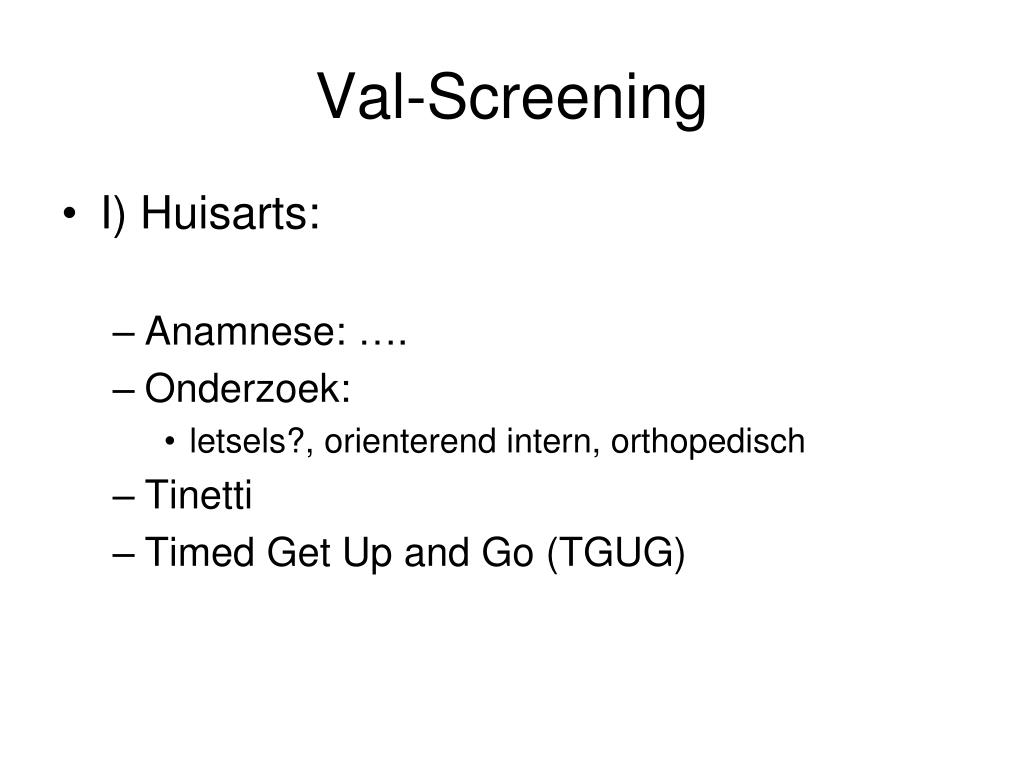 Val-Screening

• I) Huisarts:

– Anamnese: ….

– Onderzoek:

• letsels?, orienterend intern, orthopedisch

– Tinetti

– Timed Get Up and Go (TGUG)